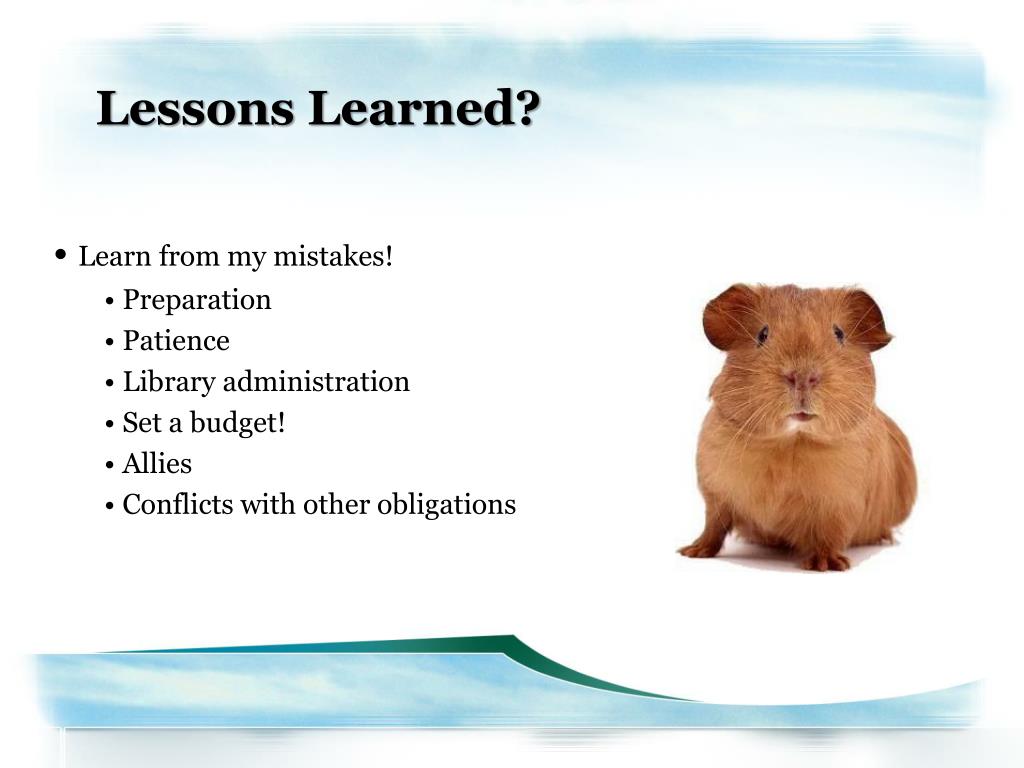 Lessons Learned?

• Learn from my mistakes!
 • Preparation
 • Patience
 • Library administration
 • Set a budget!
 • Allies
 • Conflicts with other obligations